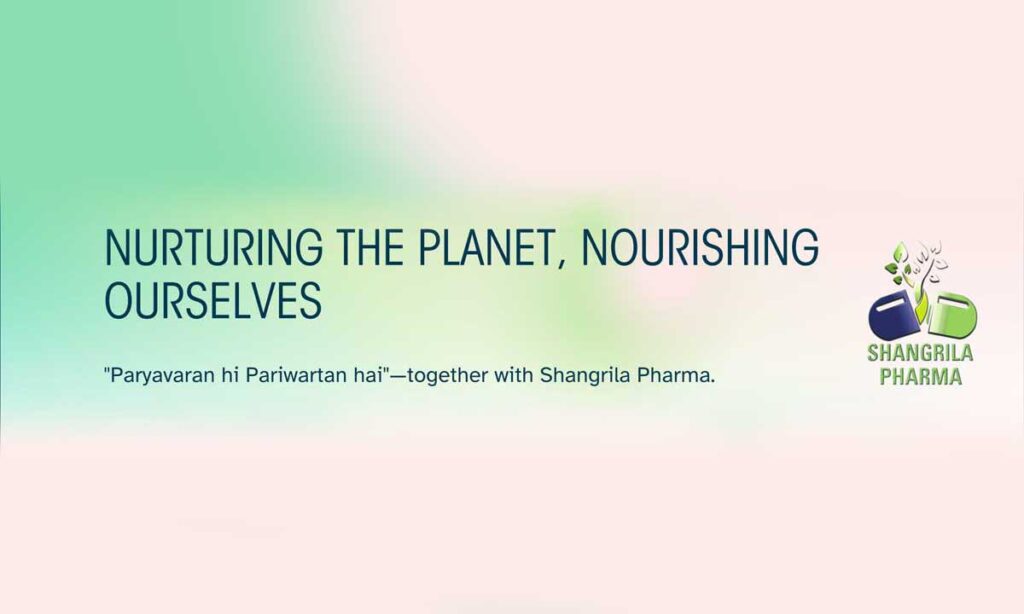 NURTURING THE PLANET, NOURISHING OURSELVES

"Paryavaran hi Pariwartan hai"—together with Shangrila Pharma.

SHANGRILA PHARMA